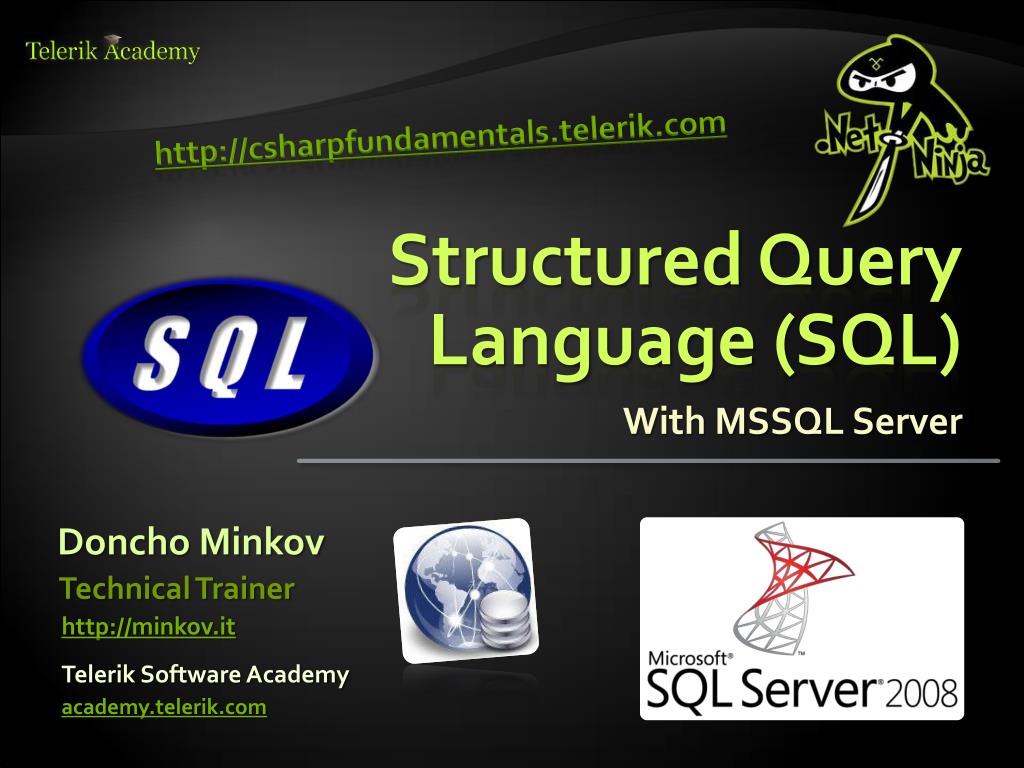 Telerik Academy

http://csharpfundamentals.telerik.com

.Net Ninja

Structured Query Language (SQL)

SQL

With MSSQL Server

Doncho Minkov

Technical Trainer

http://minkov.it

Telerik Software Academy

academy.telerik.com

Microsoft® SQL Server® 2008